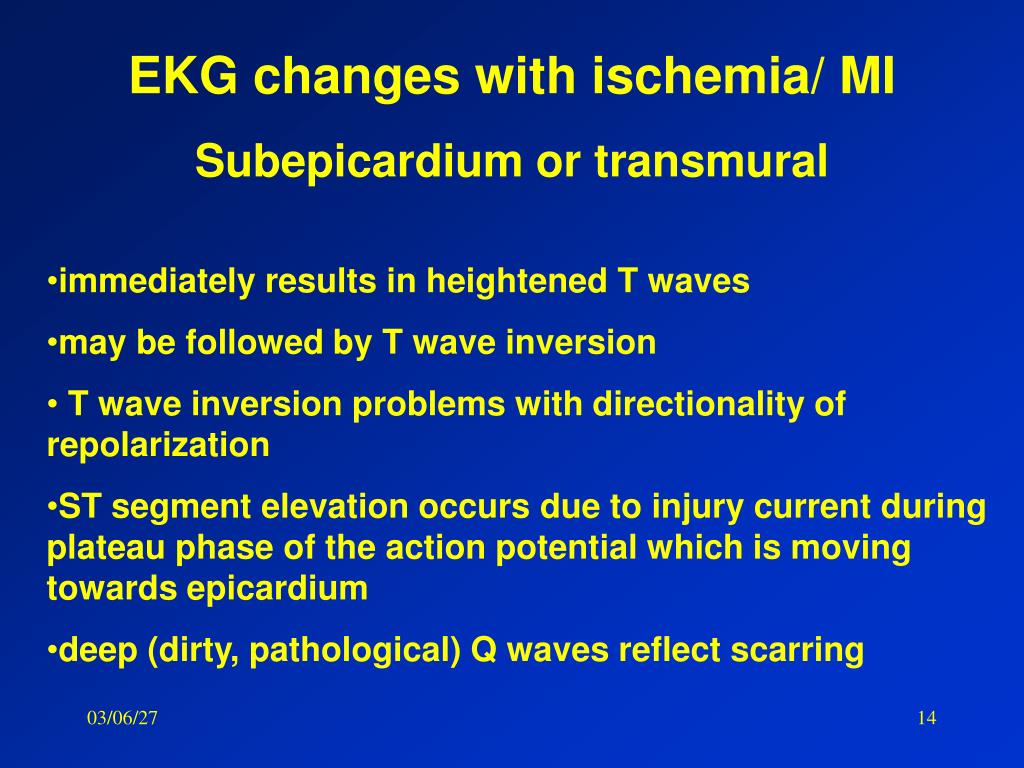 EKG changes with ischemia/ MI

Subepicardium or transmural

•immediately results in heightened T waves

•may be followed by T wave inversion

• T wave inversion problems with directionality of repolarization

•ST segment elevation occurs due to injury current during plateau phase of the action potential which is moving towards epicardium

•deep (dirty, pathological) Q waves reflect scarring

03/06/27

14